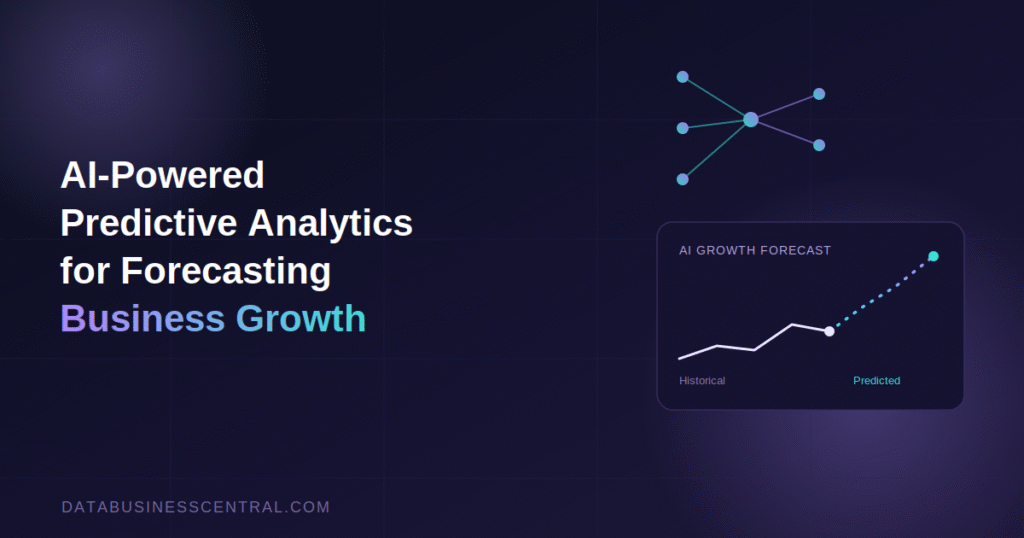 AI-Powered Predictive Analytics for Forecasting Business Growth

AI GROWTH FORECAST

Historical

Predicted

DATABUSINESSCENTRAL.COM